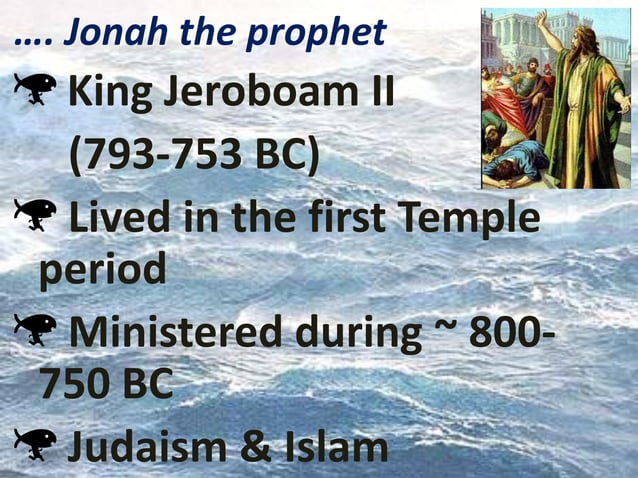 …. Jonah the prophet

King Jeroboam II (793-753 BC)

Lived in the first Temple period

Ministered during ~ 800-750 BC

Judaism & Islam